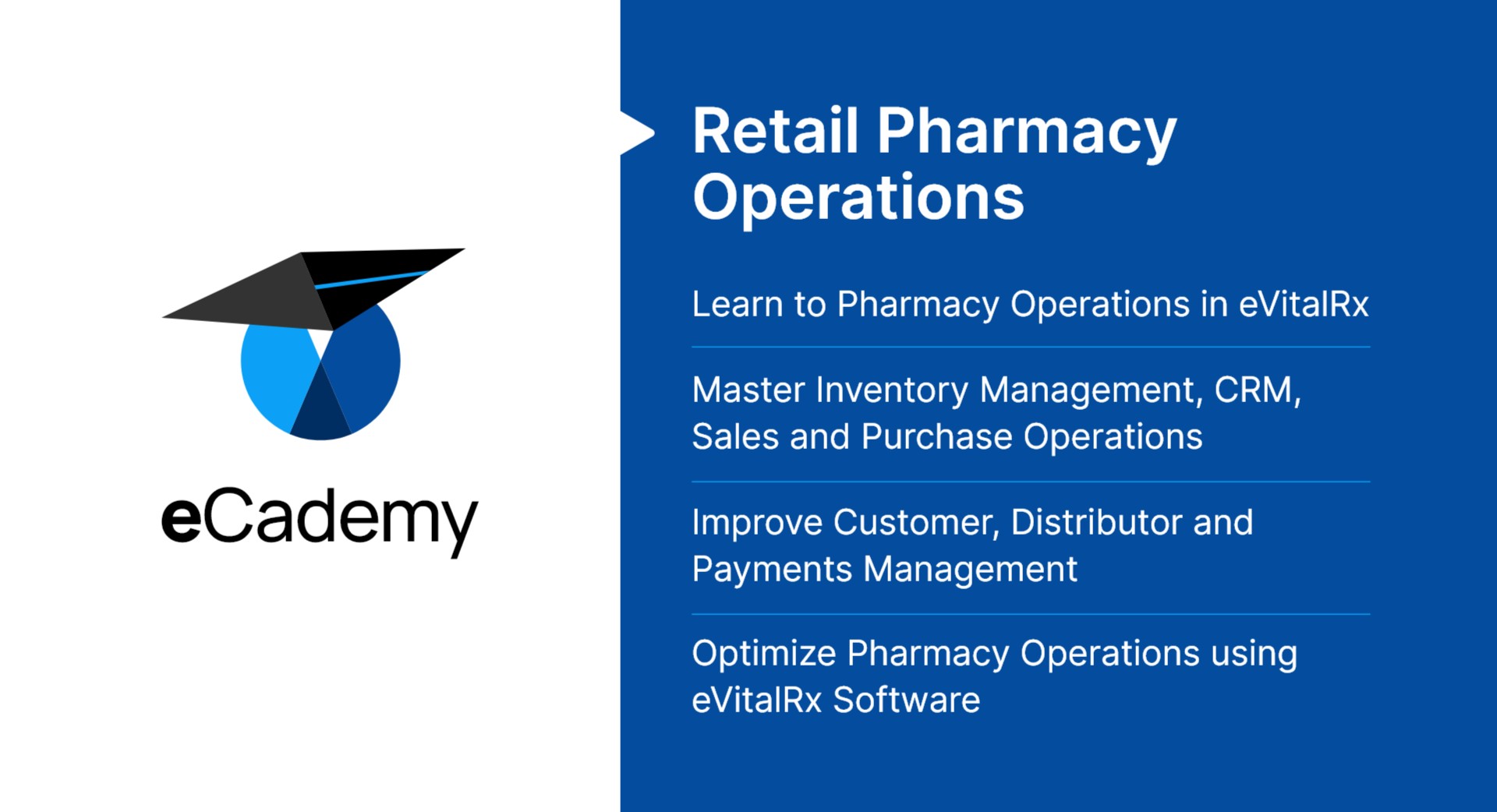 eCademy

Retail Pharmacy Operations

Learn to Pharmacy Operations in eVitalRx

Master Inventory Management, CRM, Sales and Purchase Operations

Improve Customer, Distributor and Payments Management

Optimize Pharmacy Operations using eVitalRx Software